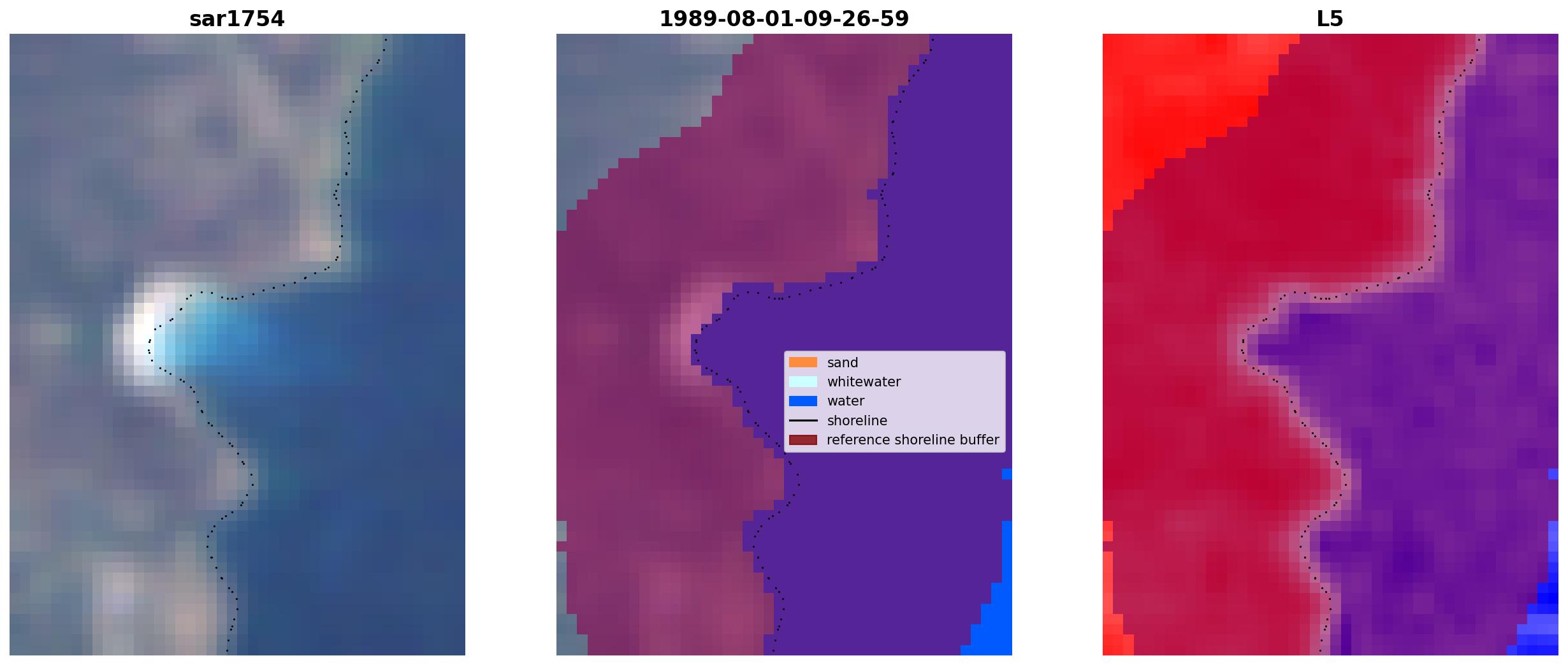 sar1754

1989-08-01-09-26-59

sand
whitewater
water
shoreline
reference shoreline buffer

L5